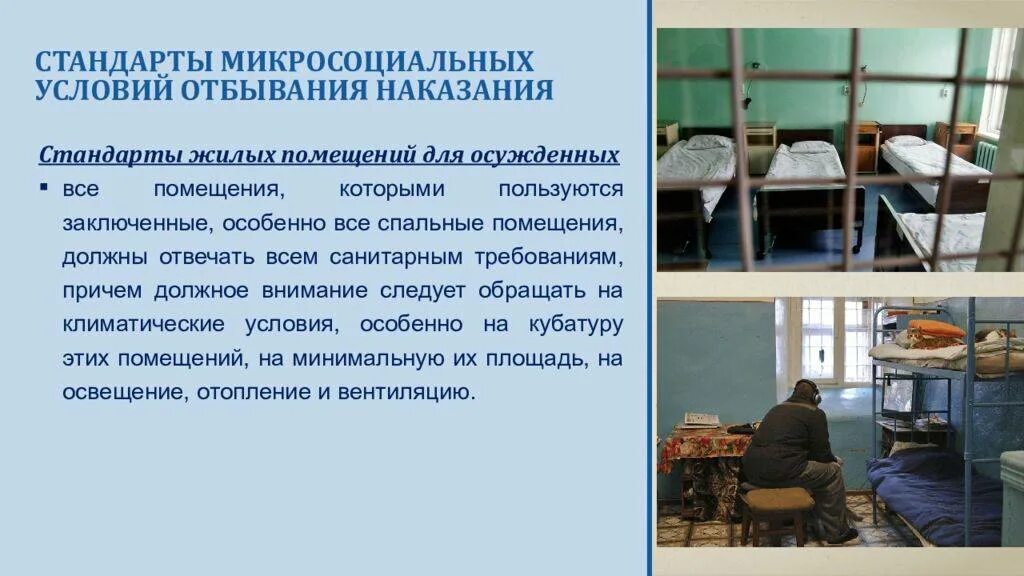 СТАНДАРТЫ МИКРОСОЦИАЛЬНЫХ УСЛОВИЙ ОТБЫВАНИЯ НАКАЗАНИЯ

Стандарты жилых помещений для осужденных

▪ все помещения, которыми пользуются заключенные, особенно все спальные помещения, должны отвечать всем санитарным требованиям, причем должное внимание следует обращать на климатические условия, особенно на кубатуру этих помещений, на минимальную их площадь, на освещение, отопление и вентиляцию.